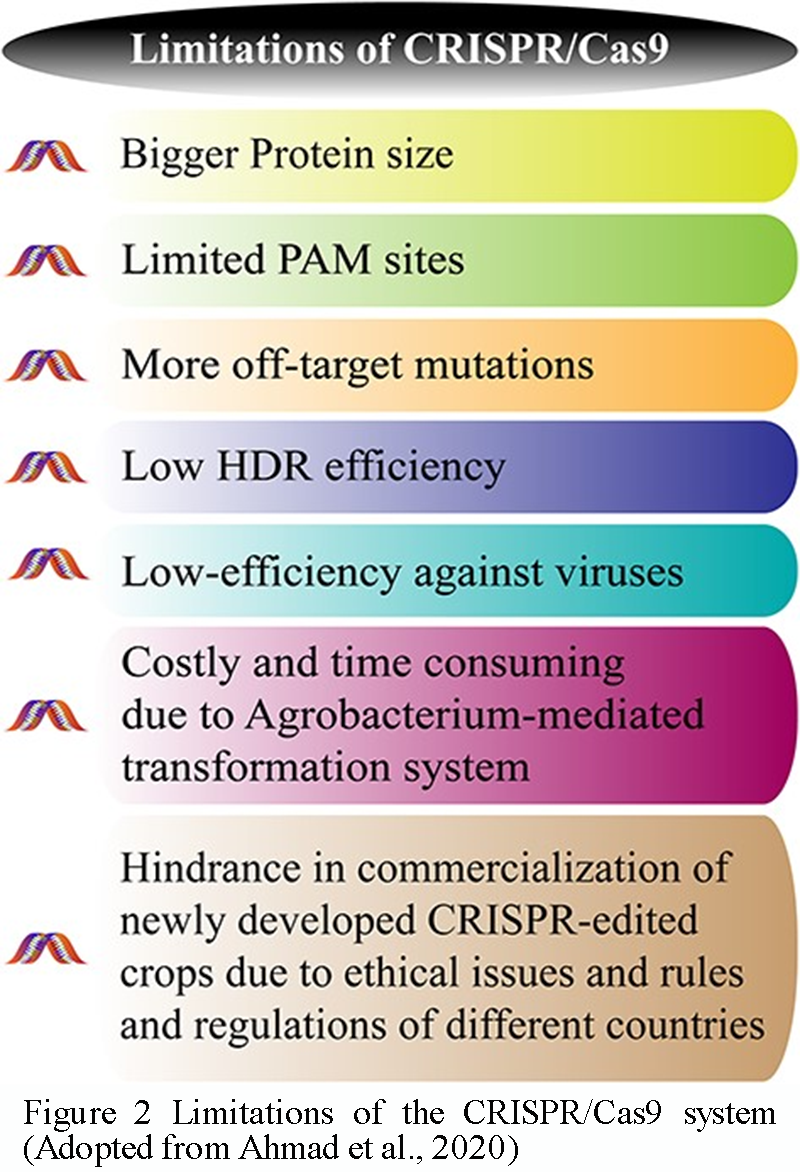 Limitations of CRISPR/Cas9

Bigger Protein size

Limited PAM sites

More off-target mutations

Low HDR efficiency

Low-efficiency against viruses

Costly and time consuming due to Agrobacterium-mediated transformation system

Hindrance in commercialization of newly developed CRISPR-edited crops due to ethical issues and rules and regulations of different countries

Figure 2 Limitations of the CRISPR/Cas9 system (Adopted from Ahmad et al., 2020)